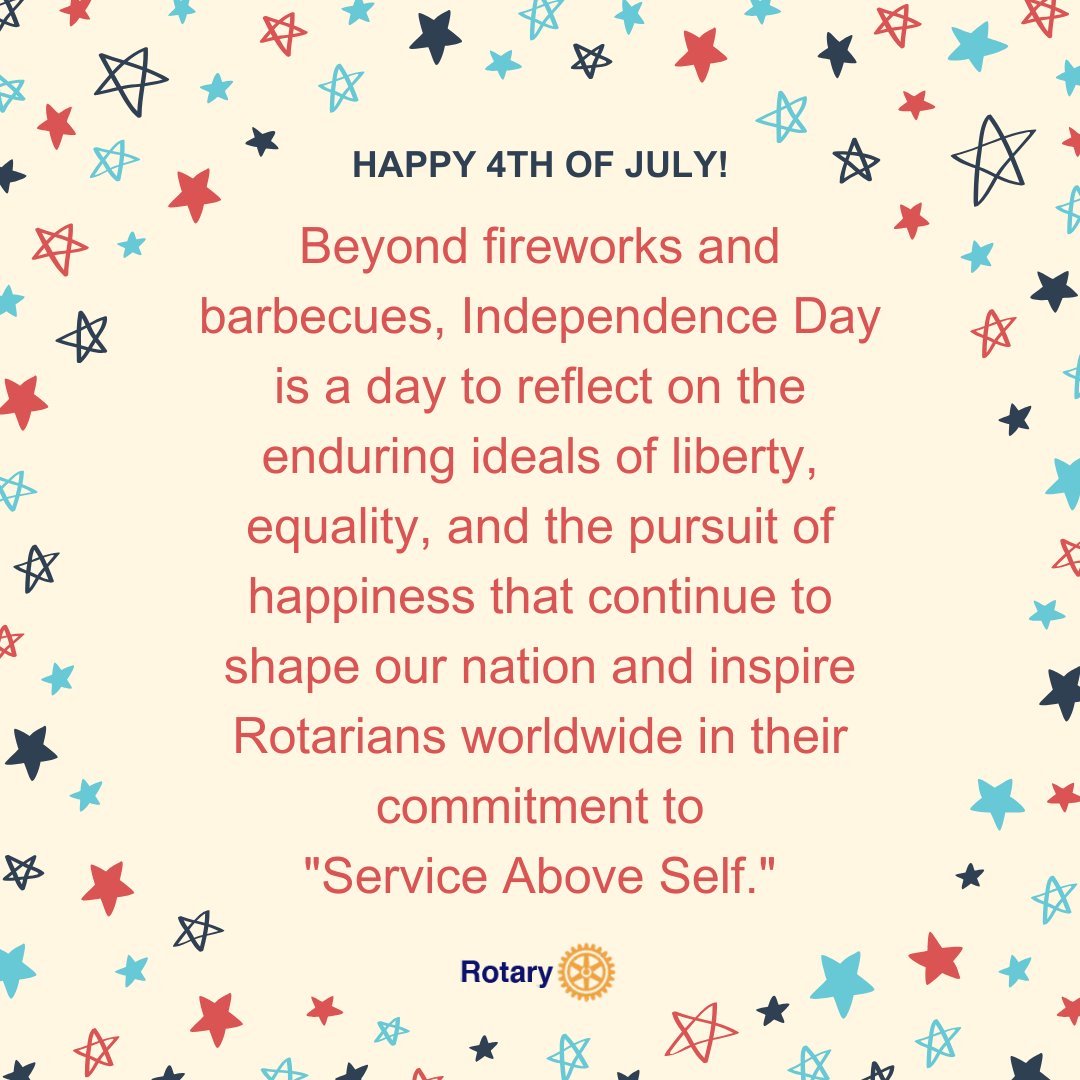 HAPPY 4TH OF JULY!

Beyond fireworks and barbecues, Independence Day is a day to reflect on the enduring ideals of liberty, equality, and the pursuit of happiness that continue to shape our nation and inspire Rotarians worldwide in their commitment to "Service Above Self."

Rotary